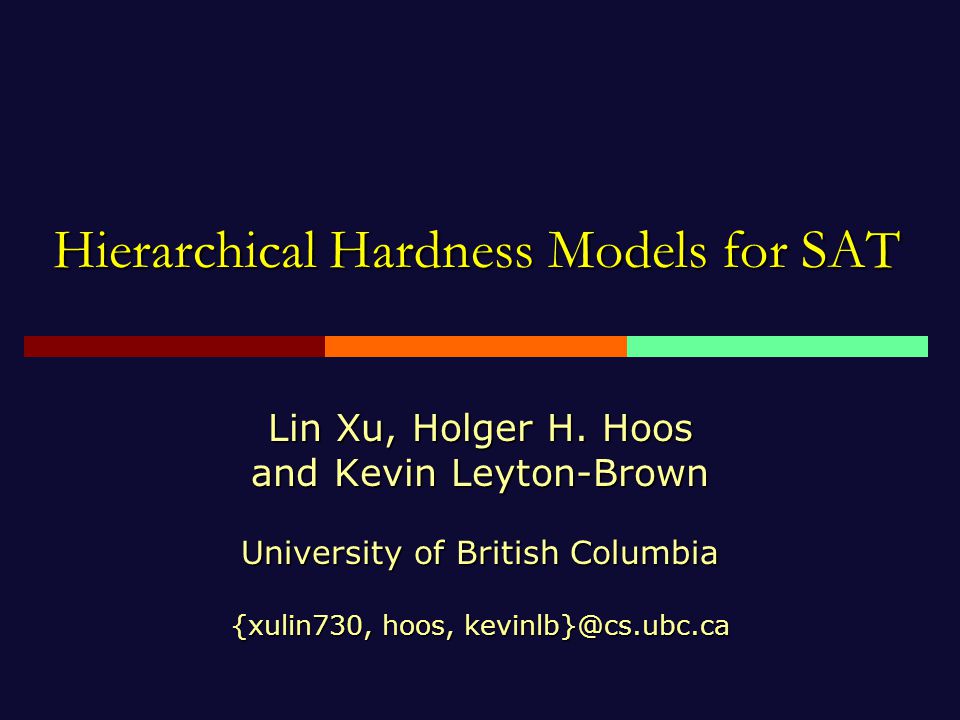 Hierarchical Hardness Models for SAT

Lin Xu, Holger H. Hoos and Kevin Leyton-Brown

University of British Columbia

{xulin730, hoos, kevinlb}@cs.ubc.ca